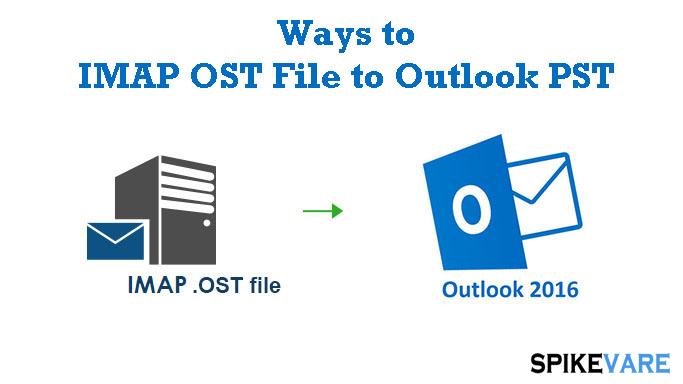 Ways to
IMAP OST File to Outlook PST

IMAP .OST file

O

Outlook 2016

SPIKEVARE